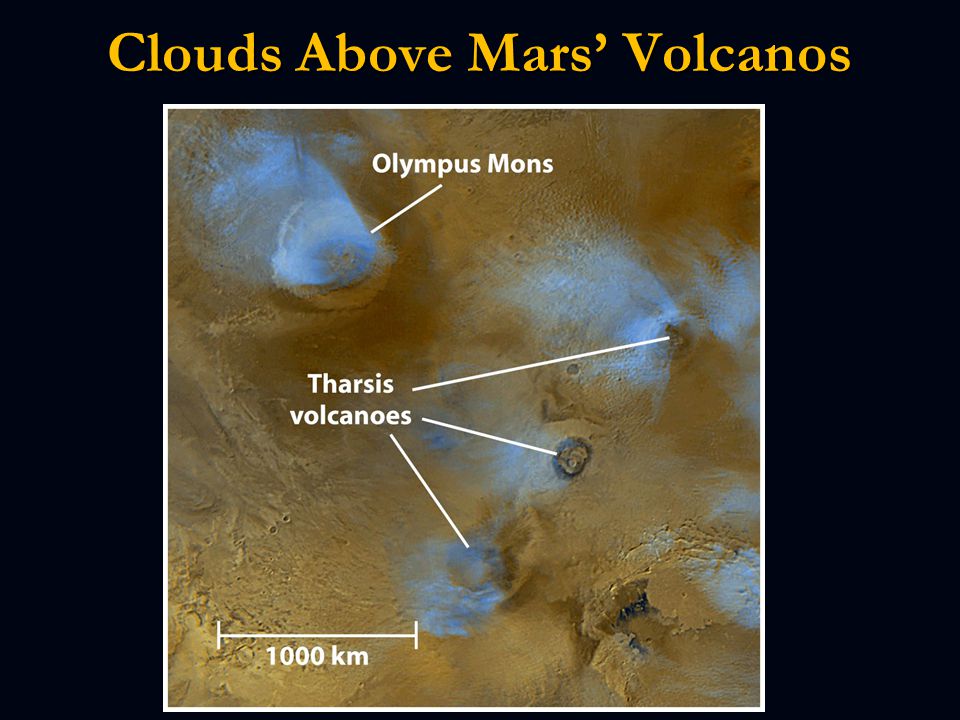 Clouds Above Mars' Volcanos

Olympus Mons

Tharsis volcanoes

1000 km